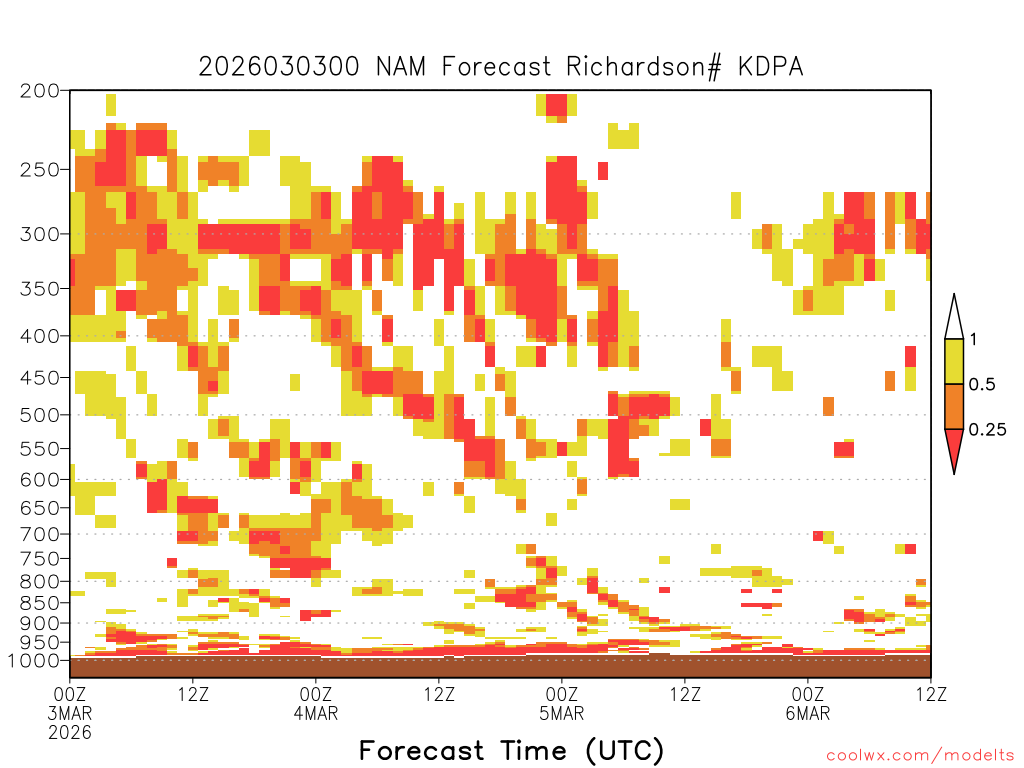 2026030300 NAM Forecast Richardson# KDPA

200
250
300
350
400
450
500
550
600
650
700
750
800
850
900
950
1000

1
0.5
0.25

00Z
3MAR
2026
12Z
00Z
4MAR
12Z
00Z
5MAR
12Z
00Z
6MAR
12Z

Forecast Time (UTC)

coolwx.com/modelts